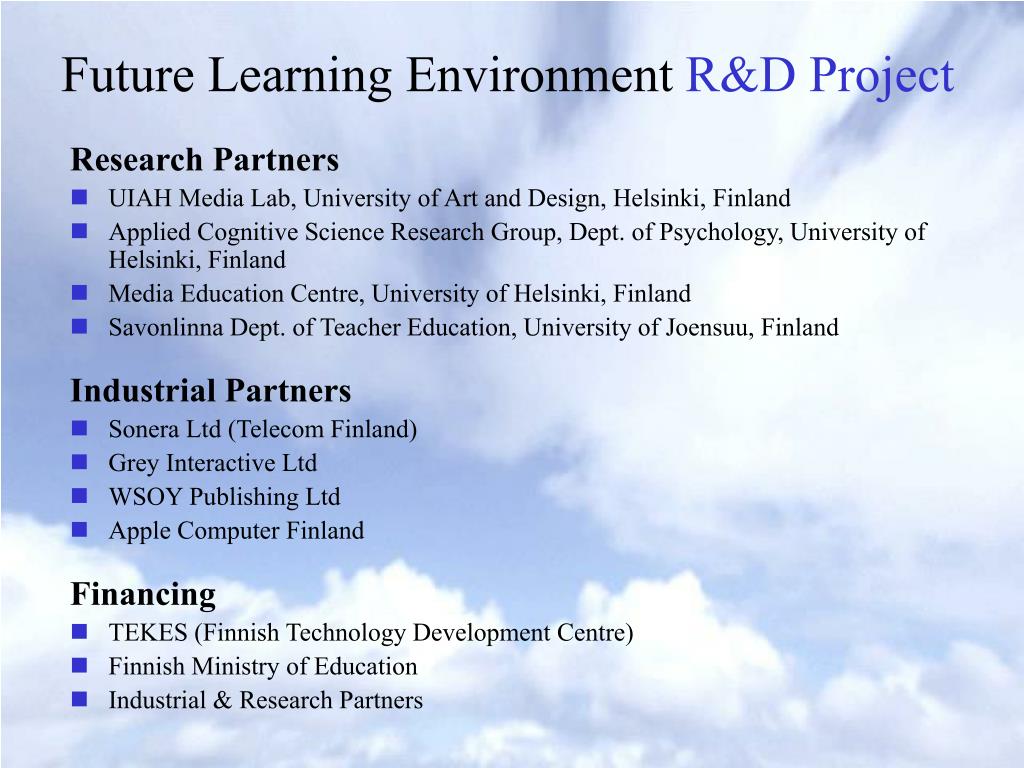 Future Learning Environment R&D Project

Research Partners
- UIAH Media Lab, University of Art and Design, Helsinki, Finland
- Applied Cognitive Science Research Group, Dept. of Psychology, University of Helsinki, Finland
- Media Education Centre, University of Helsinki, Finland
- Savonlinna Dept. of Teacher Education, University of Joensuu, Finland

Industrial Partners
- Sonera Ltd (Telecom Finland)
- Grey Interactive Ltd
- WSOY Publishing Ltd
- Apple Computer Finland

Financing
- TEKES (Finnish Technology Development Centre)
- Finnish Ministry of Education
- Industrial & Research Partners